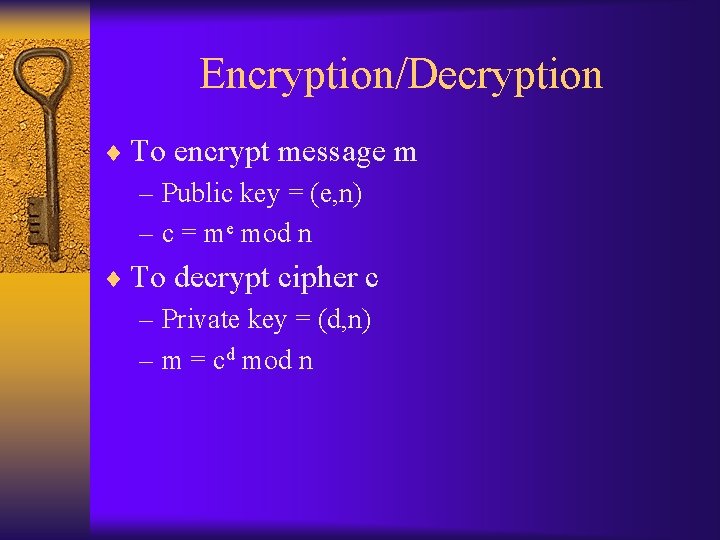 Encryption/Decryption

♦ To encrypt message m

– Public key = (e,n)

– $c = m^e \bmod n$

♦ To decrypt cipher c

– Private key = (d,n)

– $m = c^d \bmod n$